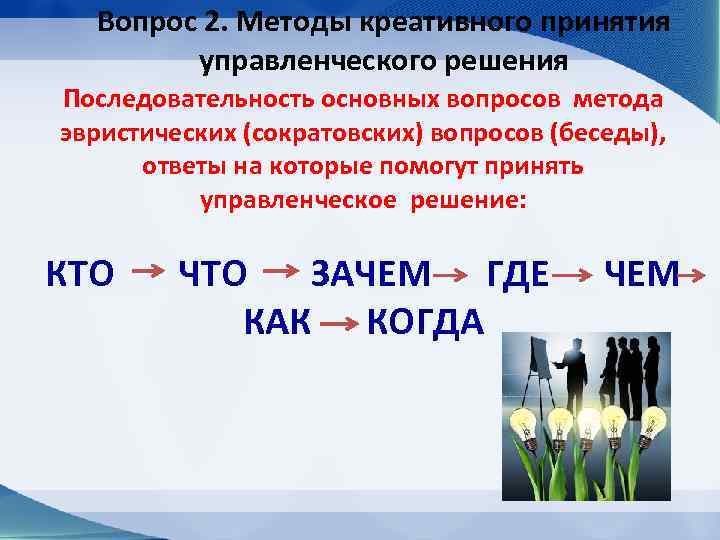 Вопрос 2. Методы креативного принятия управленческого решения

Последовательность основных вопросов метода эвристических (сократовских) вопросов (беседы), ответы на которые помогут принять управленческое решение:

КТО → ЧТО → ЗАЧЕМ → ГДЕ → ЧЕМ → КАК → КОГДА